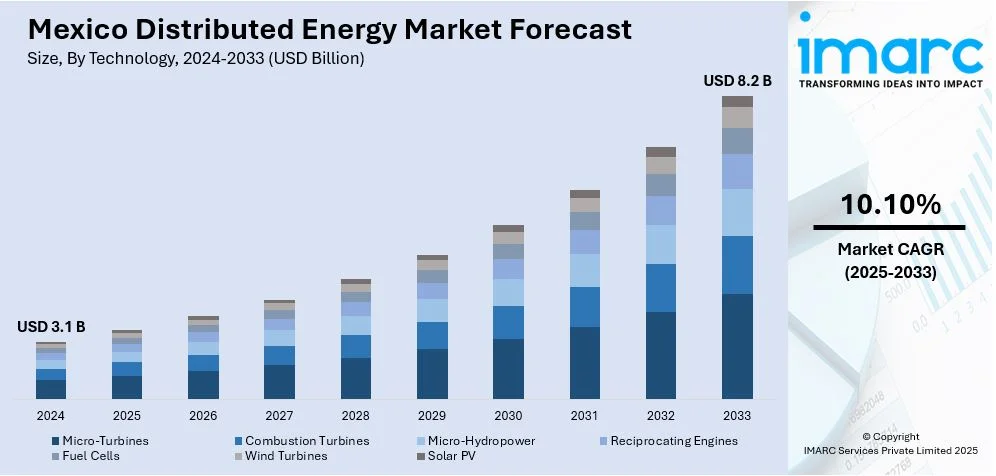 Mexico Distributed Energy Market Forecast
Size, By Technology, 2024-2033 (USD Billion)

USD 3.1 B

USD 8.2 B

2024
2025
2026
2027
2028
2029
2030
2031
2032
2033

Micro-Turbines
Combustion Turbines
Micro-Hydropower
Reciprocating Engines
Fuel Cells
Wind Turbines
Solar PV

imarc
TRANSFORMING IDEAS INTO IMPACT

10.10%
Market CAGR
(2025-2033)

© Copyright
IMARC Services Private Limited 2025